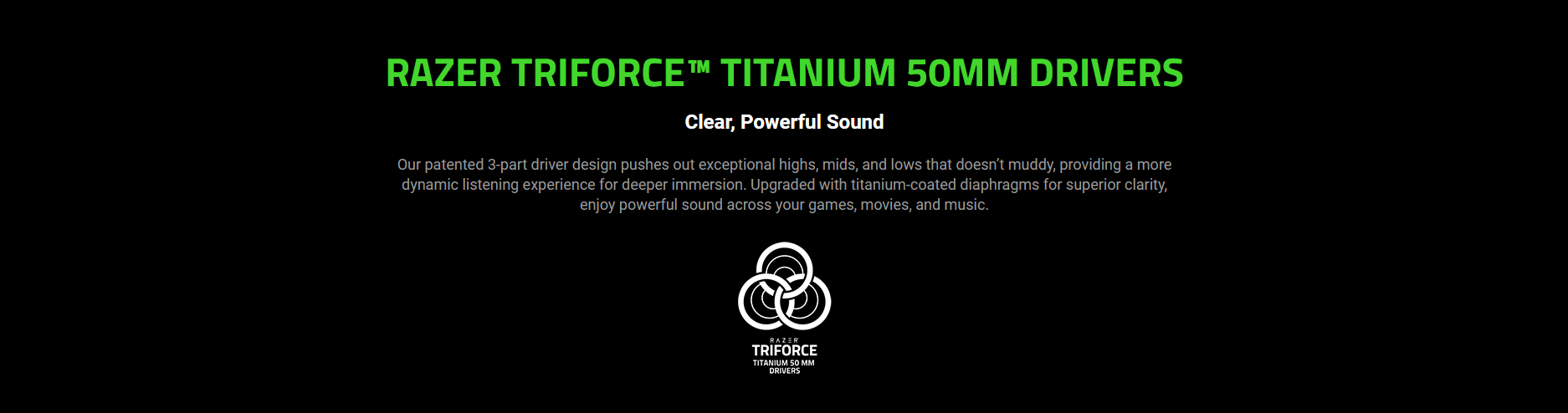 RAZER TRIFORCE™ TITANIUM 50MM DRIVERS

Clear, Powerful Sound

Our patented 3-part driver design pushes out exceptional highs, mids, and lows that doesn't muddy, providing a more dynamic listening experience for deeper immersion. Upgraded with titanium-coated diaphragms for superior clarity, enjoy powerful sound across your games, movies, and music.

RAZER
TRIFORCE
TITANIUM 50 MM
DRIVERS